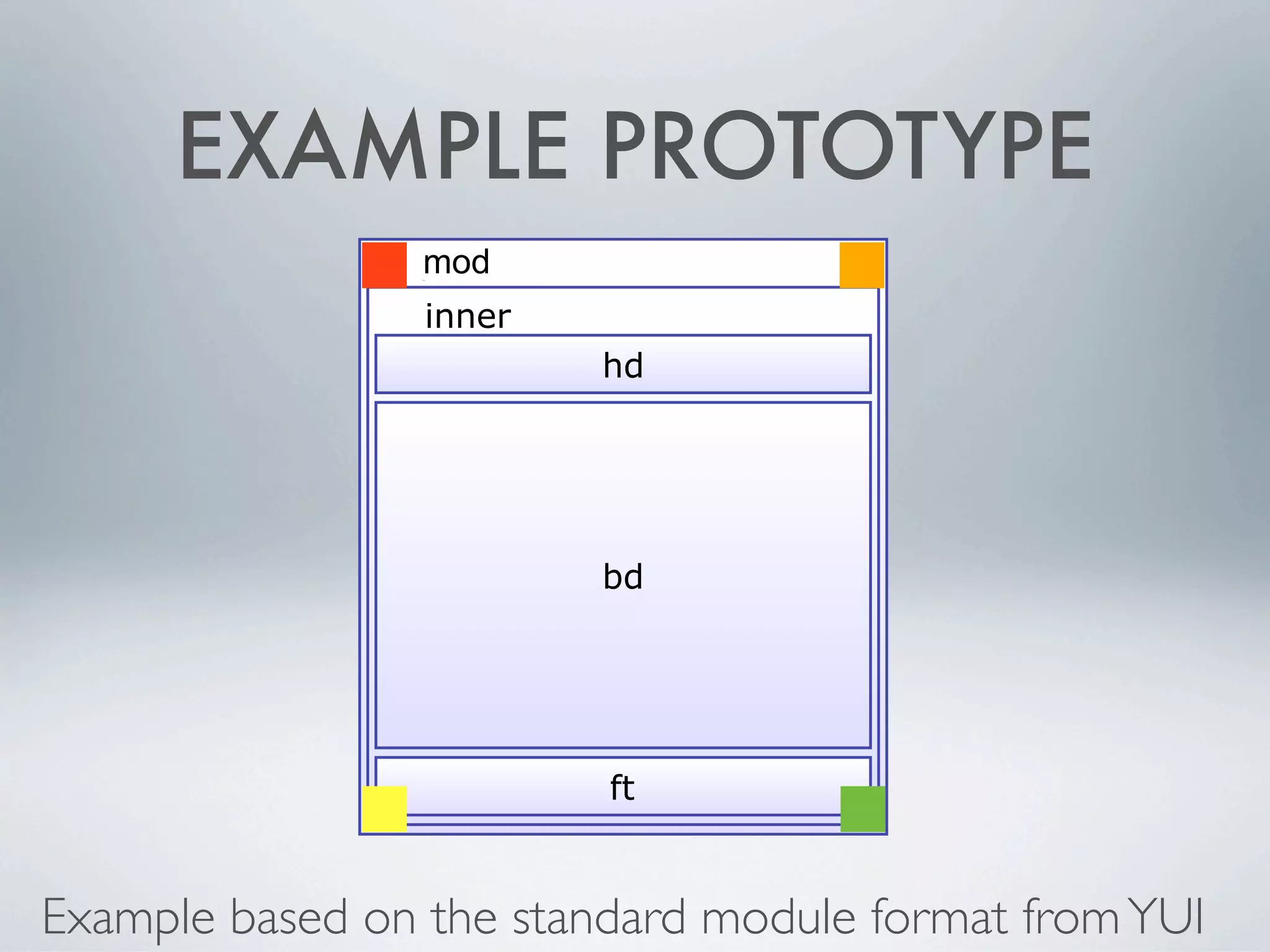 EXAMPLE PROTOTYPE

mod

inner

hd

bd

ft

Example based on the standard module format from YUI